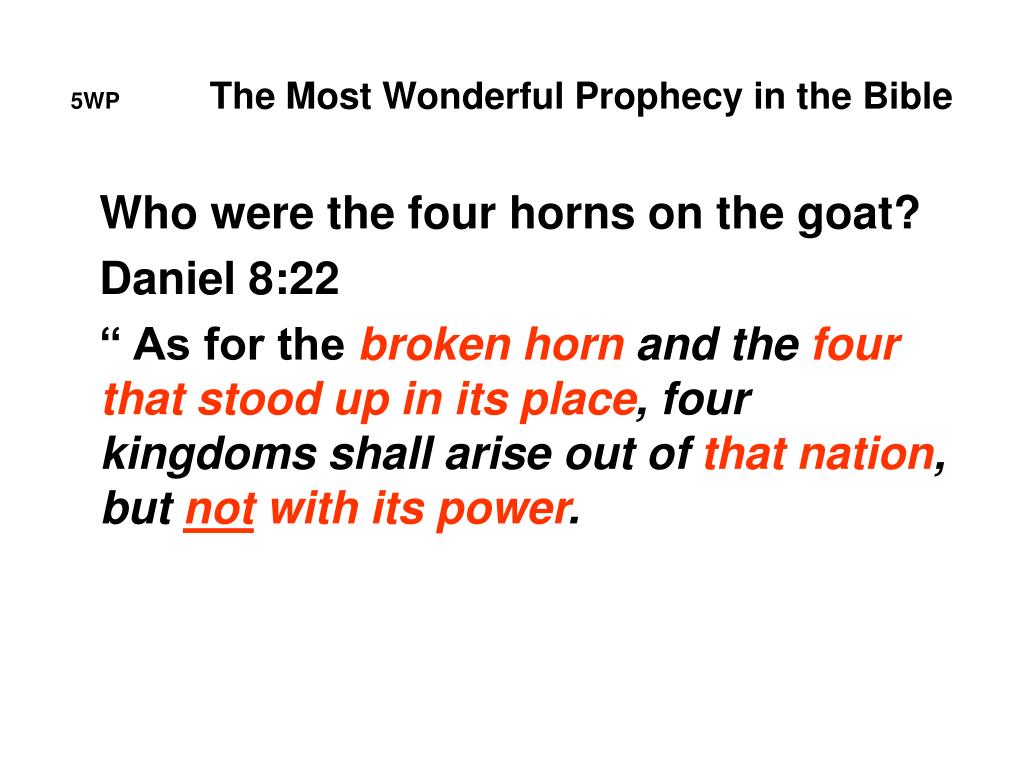 5WP The Most Wonderful Prophecy in the Bible

Who were the four horns on the goat?

Daniel 8:22

“ As for the broken horn and the four that stood up in its place, four kingdoms shall arise out of that nation, but not with its power.